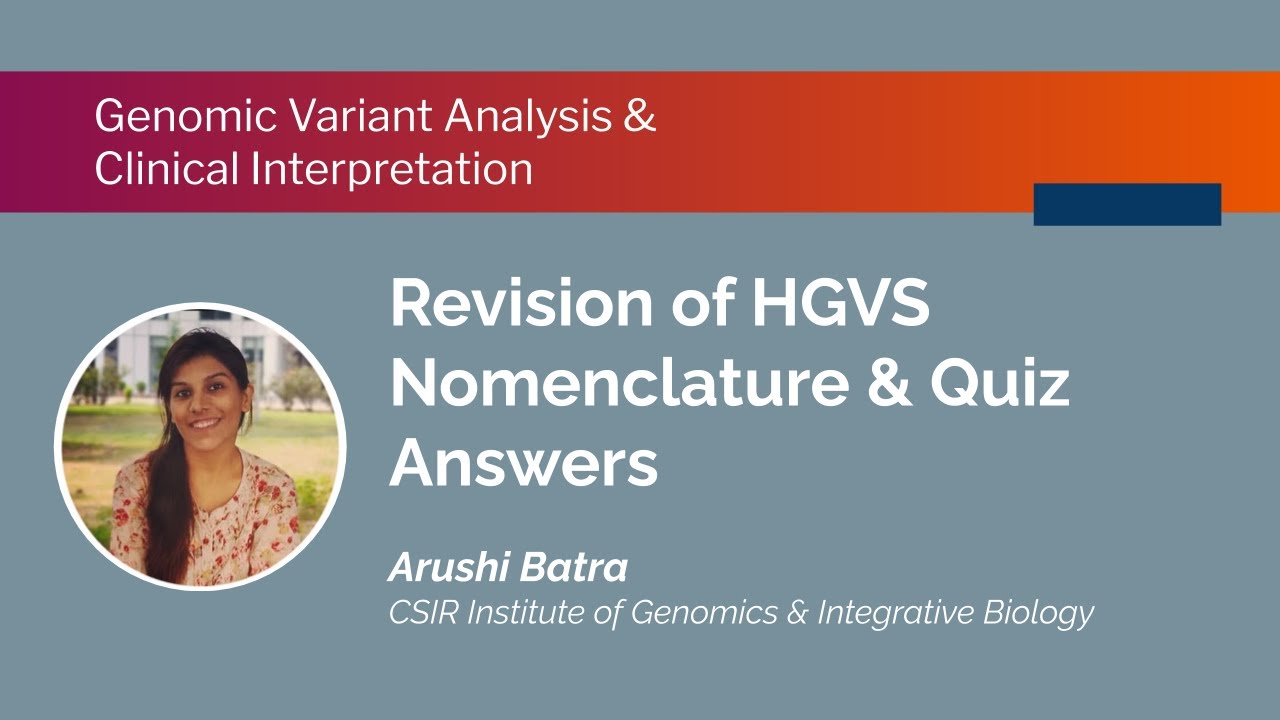 Genomic Variant Analysis & Clinical Interpretation

Revision of HGVS Nomenclature & Quiz Answers

Arushi Batra
CSIR Institute of Genomics & Integrative Biology